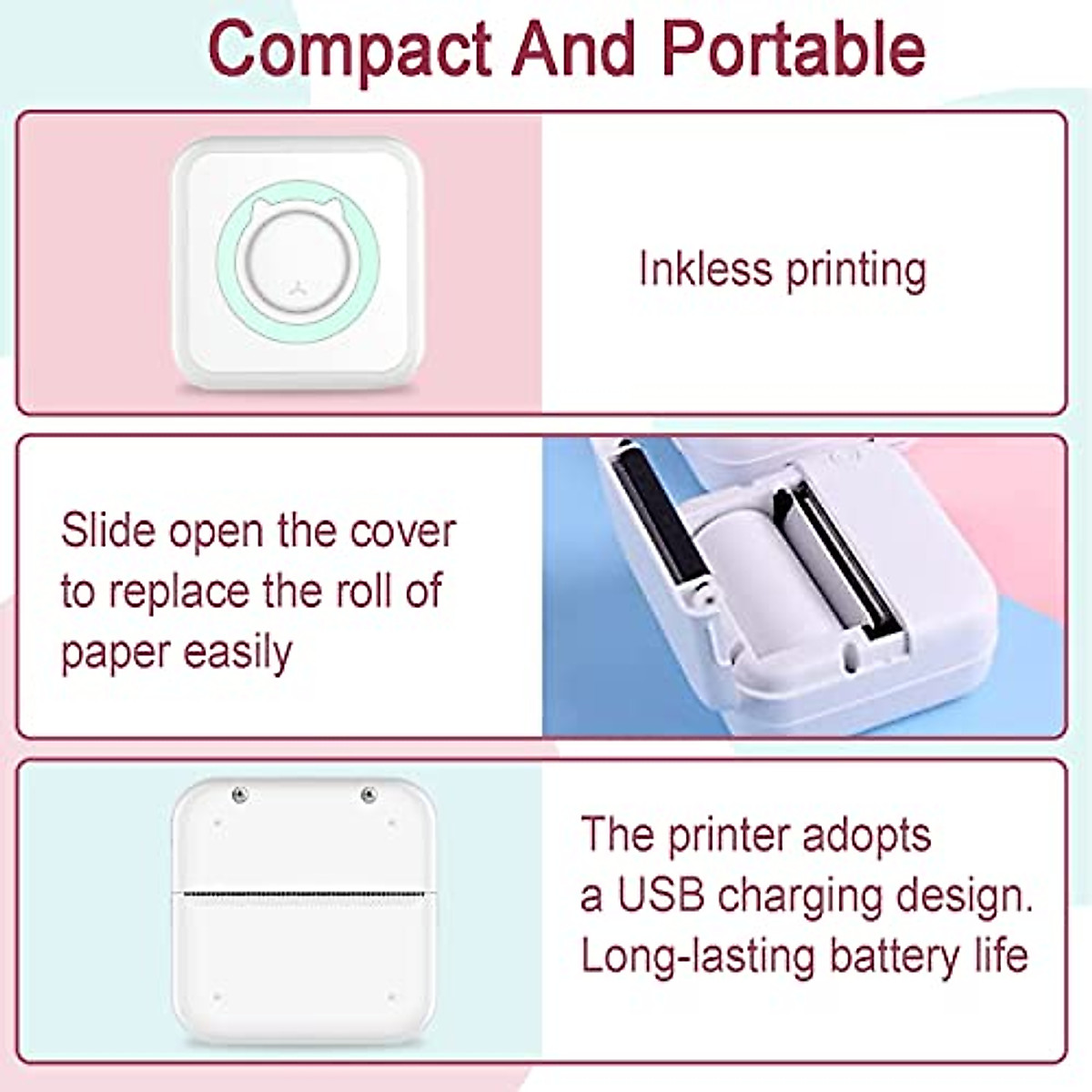 Compact And Portable

Inkless printing

Slide open the cover to replace the roll of paper easily

The printer adopts a USB charging design. Long-lasting battery life